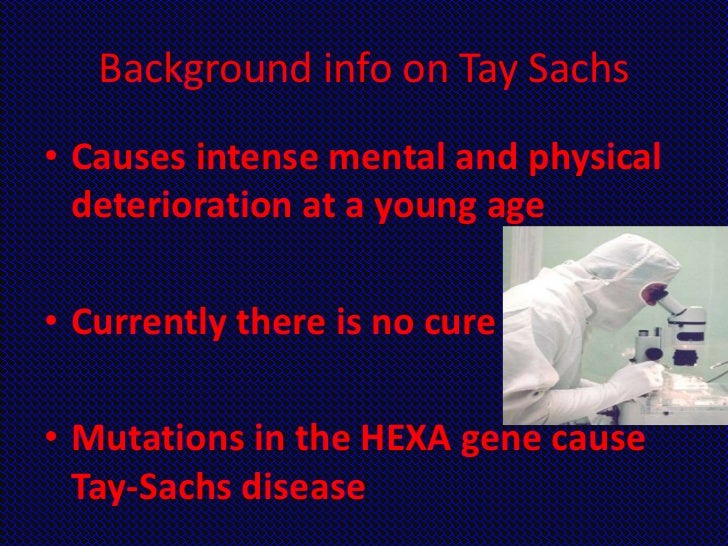 Background info on Tay Sachs

• Causes intense mental and physical deterioration at a young age

• Currently there is no cure

• Mutations in the HEXA gene cause Tay-Sachs disease